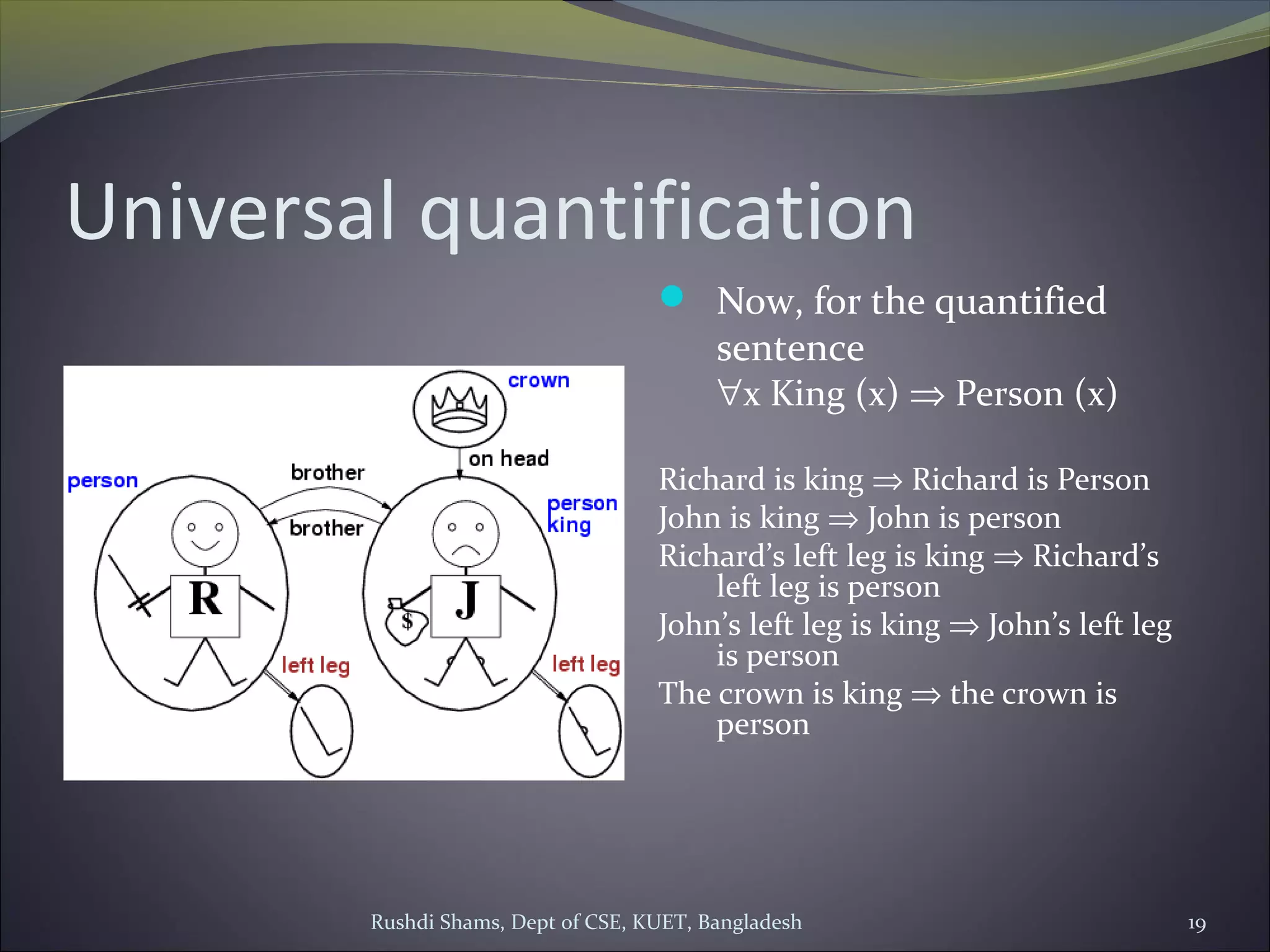 Universal quantification

crown

on head

person

brother

brother

person
king

R

J

$

left leg

left leg

Now, for the quantified sentence
$\forall x$ King (x) $\Rightarrow$ Person (x)

Richard is king $\Rightarrow$ Richard is Person
John is king $\Rightarrow$ John is person
Richard's left leg is king $\Rightarrow$ Richard's left leg is person
John's left leg is king $\Rightarrow$ John's left leg is person
The crown is king $\Rightarrow$ the crown is person

Rushdi Shams, Dept of CSE, KUET, Bangladesh

19